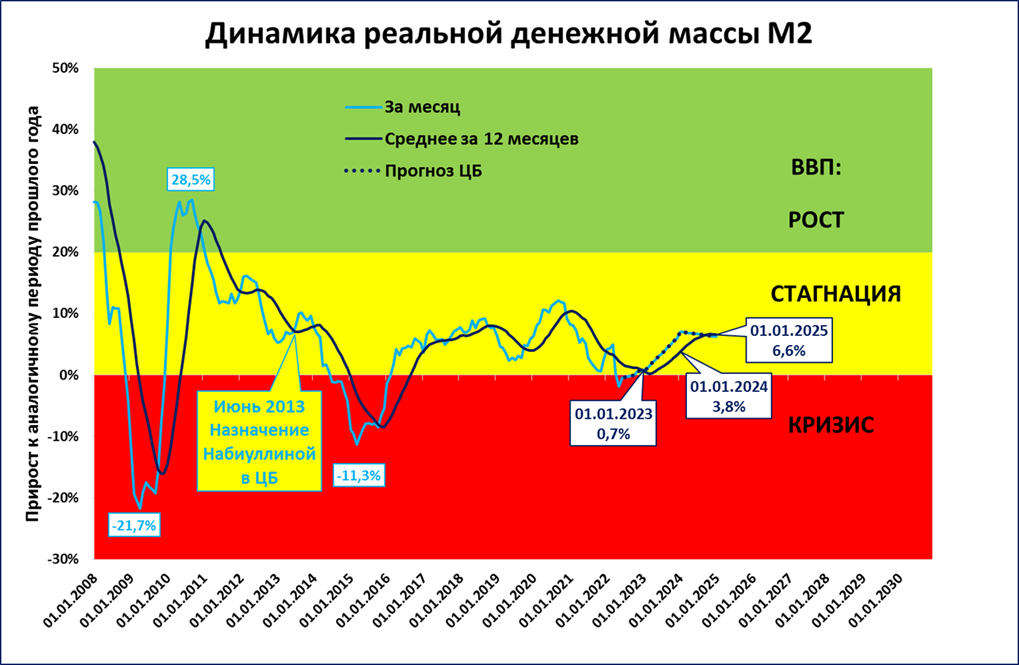 Динамика реальной денежной массы М2

Прирост к аналогичному периоду прошлого года

50%
40%
30%
20%
10%
0%
-10%
-20%
-30%

За месяц
Среднее за 12 месяцев
Прогноз ЦБ

ВВП:
РОСТ
СТАГНАЦИЯ
КРИЗИС

28,5%
-21,7%
Июнь 2013 Назначение Набиуллиной в ЦБ
-11,3%
01.01.2023 0,7%
01.01.2024 3,8%
01.01.2025 6,6%

01.01.2008
01.01.2009
01.01.2010
01.01.2011
01.01.2012
01.01.2013
01.01.2014
01.01.2015
01.01.2016
01.01.2017
01.01.2018
01.01.2019
01.01.2020
01.01.2021
01.01.2022
01.01.2023
01.01.2024
01.01.2025
01.01.2026
01.01.2027
01.01.2028
01.01.2029
01.01.2030